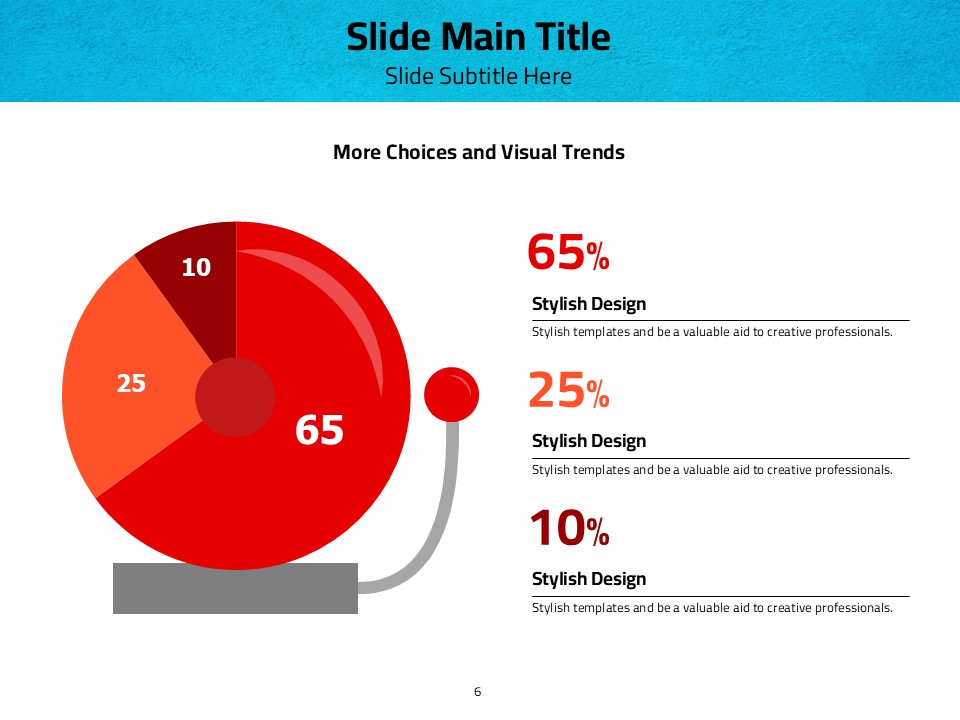 Slide Main Title
Slide Subtitle Here

More Choices and Visual Trends

10
25
65

65%
Stylish Design
Stylish templates and be a valuable aid to creative professionals.

25%
Stylish Design
Stylish templates and be a valuable aid to creative professionals.

10%
Stylish Design
Stylish templates and be a valuable aid to creative professionals.

6